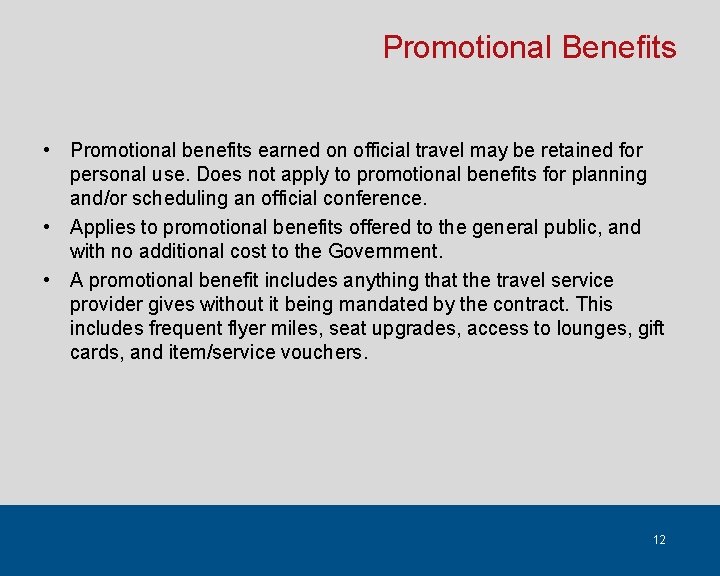 Promotional Benefits

• Promotional benefits earned on official travel may be retained for personal use. Does not apply to promotional benefits for planning and/or scheduling an official conference.
• Applies to promotional benefits offered to the general public, and with no additional cost to the Government.
• A promotional benefit includes anything that the travel service provider gives without it being mandated by the contract. This includes frequent flyer miles, seat upgrades, access to lounges, gift cards, and item/service vouchers.

12